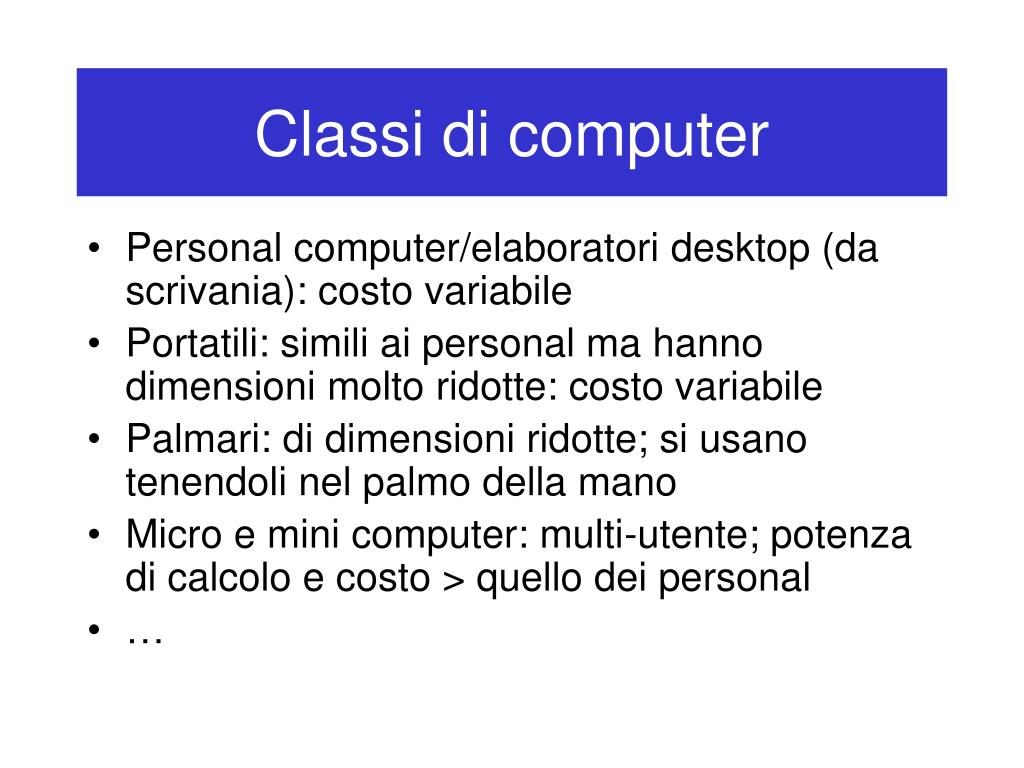 Classi di computer

• Personal computer/elaboratori desktop (da scrivania): costo variabile
• Portatili: simili ai personal ma hanno dimensioni molto ridotte: costo variabile
• Palmari: di dimensioni ridotte; si usano tenendoli nel palmo della mano
• Micro e mini computer: multi-utente; potenza di calcolo e costo > quello dei personal
• …